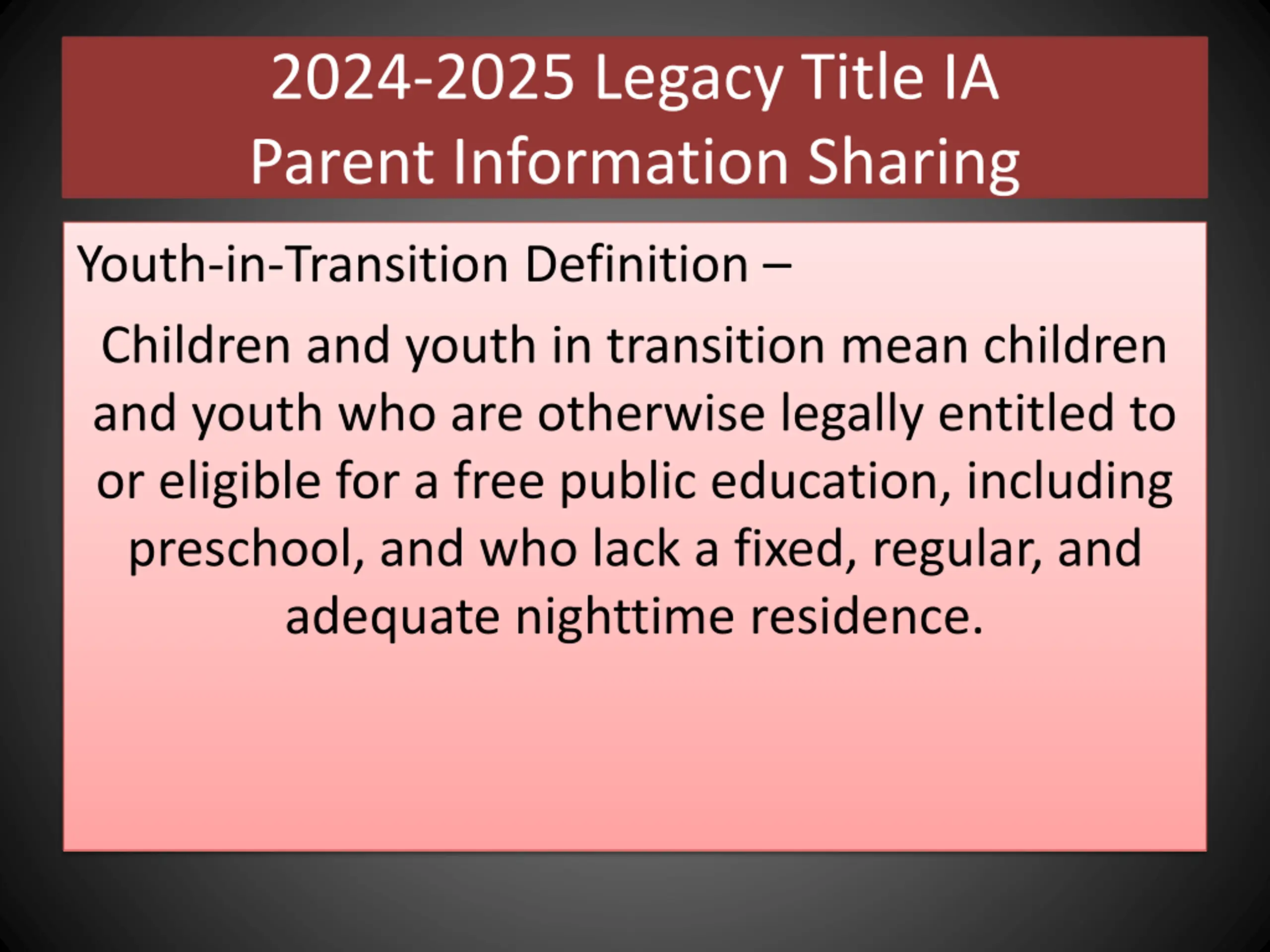 2024-2025 Legacy Title IA
Parent Information Sharing

Youth-in-Transition Definition –

Children and youth in transition mean children and youth who are otherwise legally entitled to or eligible for a free public education, including preschool, and who lack a fixed, regular, and adequate nighttime residence.